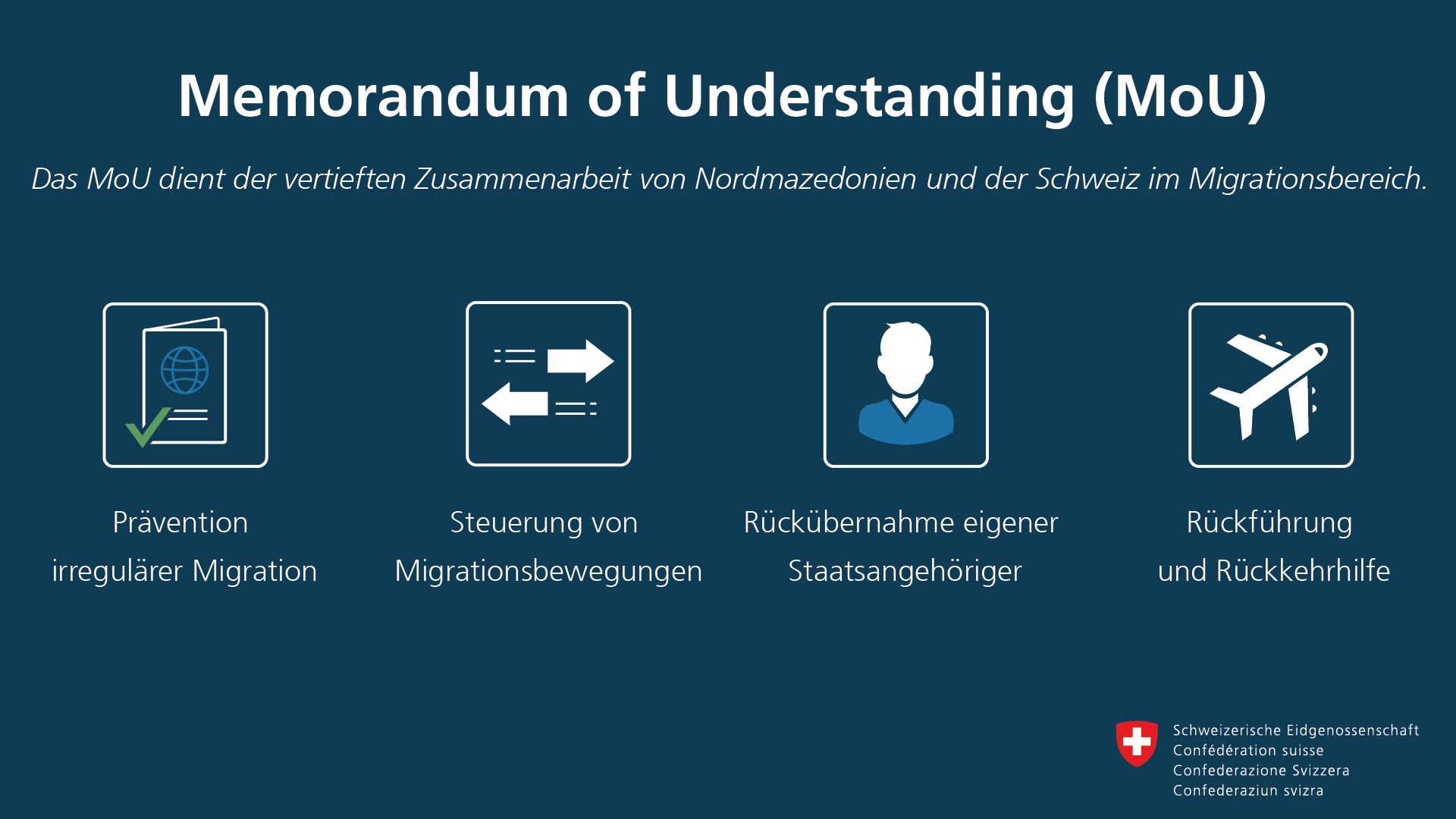 Memorandum of Understanding (MoU)

Das MoU dient der vertieften Zusammenarbeit von Nordmazedonien und der Schweiz im Migrationsbereich.

Prävention irregulärer Migration

Steuerung von Migrationsbewegungen

Rückübernahme eigener Staatsangehöriger

Rückführung und Rückkehrhilfe

Schweizerische Eidgenossenschaft
Confédération suisse
Confederazione Svizzera
Confederaziun svizra